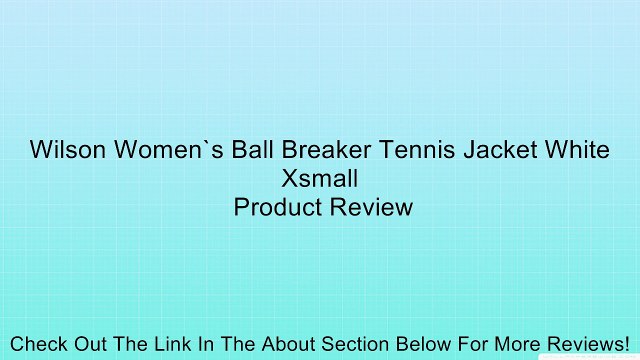 Wilson Women`s Ball Breaker Tennis Jacket White Xsmall
Product Review

Check Out The Link In The About Section Below For More Reviews!